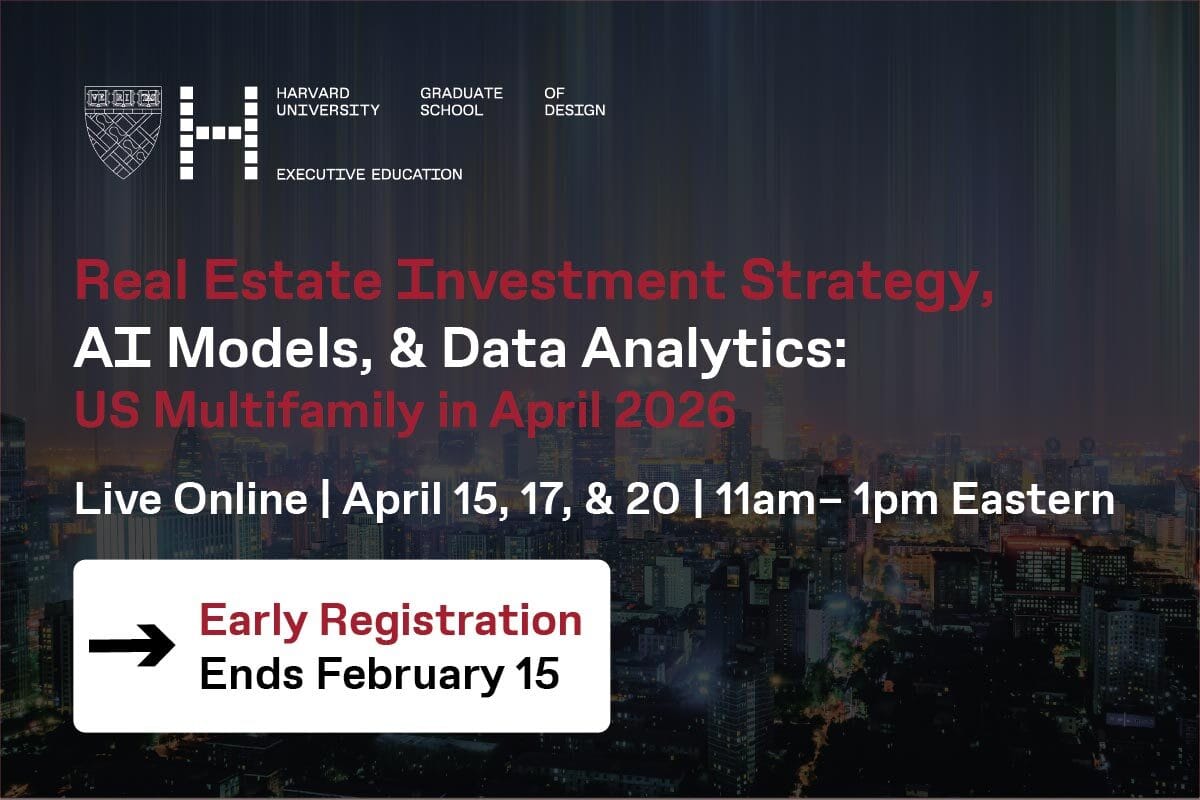 VE RI TAS

HARVARD UNIVERSITY GRADUATE SCHOOL OF DESIGN

EXECUTIVE EDUCATION

Real Estate Investment Strategy, AI Models, & Data Analytics: US Multifamily in April 2026

Live Online | April 15, 17, & 20 | 11am– 1pm Eastern

Early Registration Ends February 15